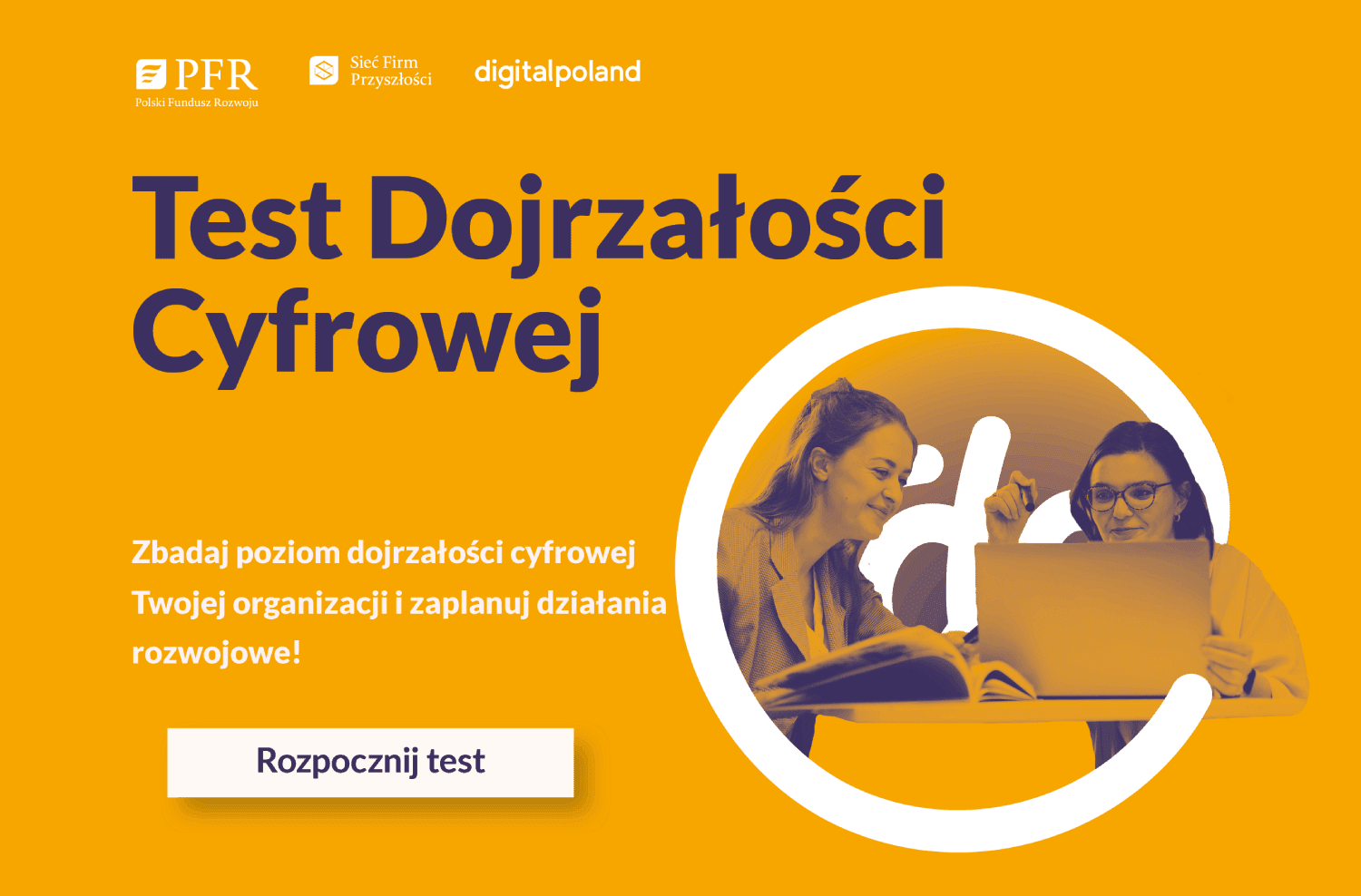 PFR
Polski Fundusz Rozwoju

Sieć Firm Przyszłości

digitalpoland

Test Dojrzałości Cyfrowej

Zbadaj poziom dojrzałości cyfrowej Twojej organizacji i zaplanuj działania rozwojowe!

Rozpocznij test